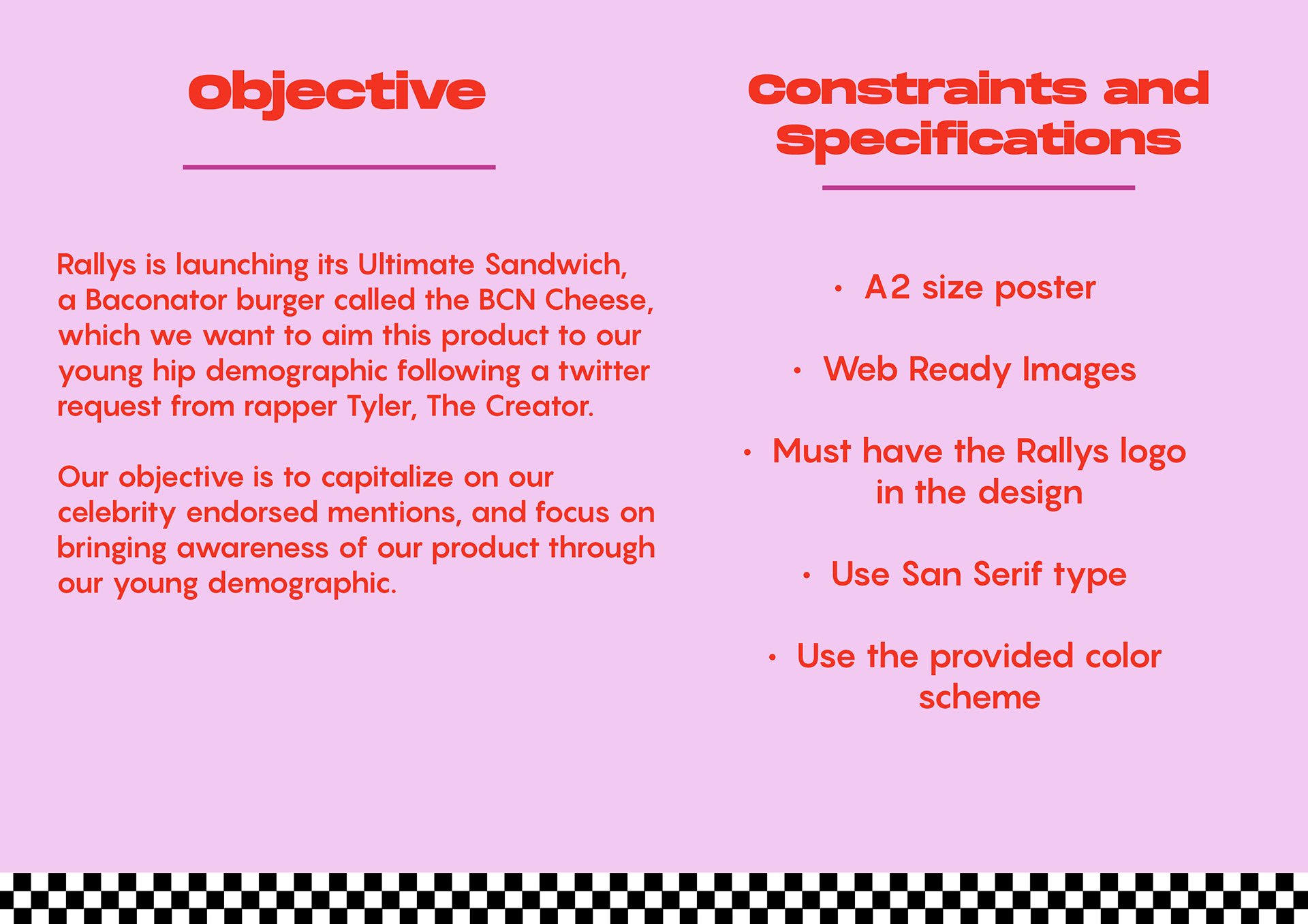 Objective

Rallys is launching its Ultimate Sandwich, a Baconator burger called the BCN Cheese, which we want to aim this product to our young hip demographic following a twitter request from rapper Tyler, The Creator.

Our objective is to capitalize on our celebrity endorsed mentions, and focus on bringing awareness of our product through our young demographic.

Constraints and Specifications

• A2 size poster

• Web Ready Images

• Must have the Rallys logo in the design

• Use San Serif type

• Use the provided color scheme